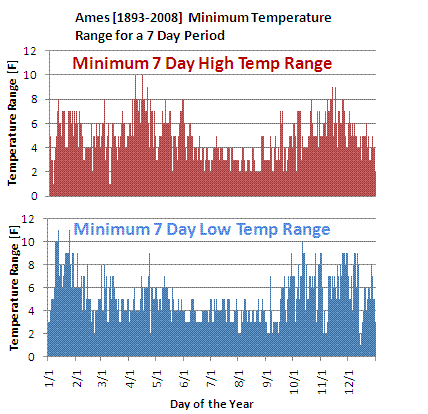 Ames [1893-2008] Minimum Temperature Range for a 7 Day Period

Minimum 7 Day High Temp Range

Temperature Range [F]

12
10
8
6
4
2
0

Minimum 7 Day Low Temp Range

Temperature Range [F]

12
10
8
6
4
2
0

1/1
2/1
3/1
4/1
5/1
6/1
7/1
8/1
9/1
10/1
11/1
12/1

Day of the Year